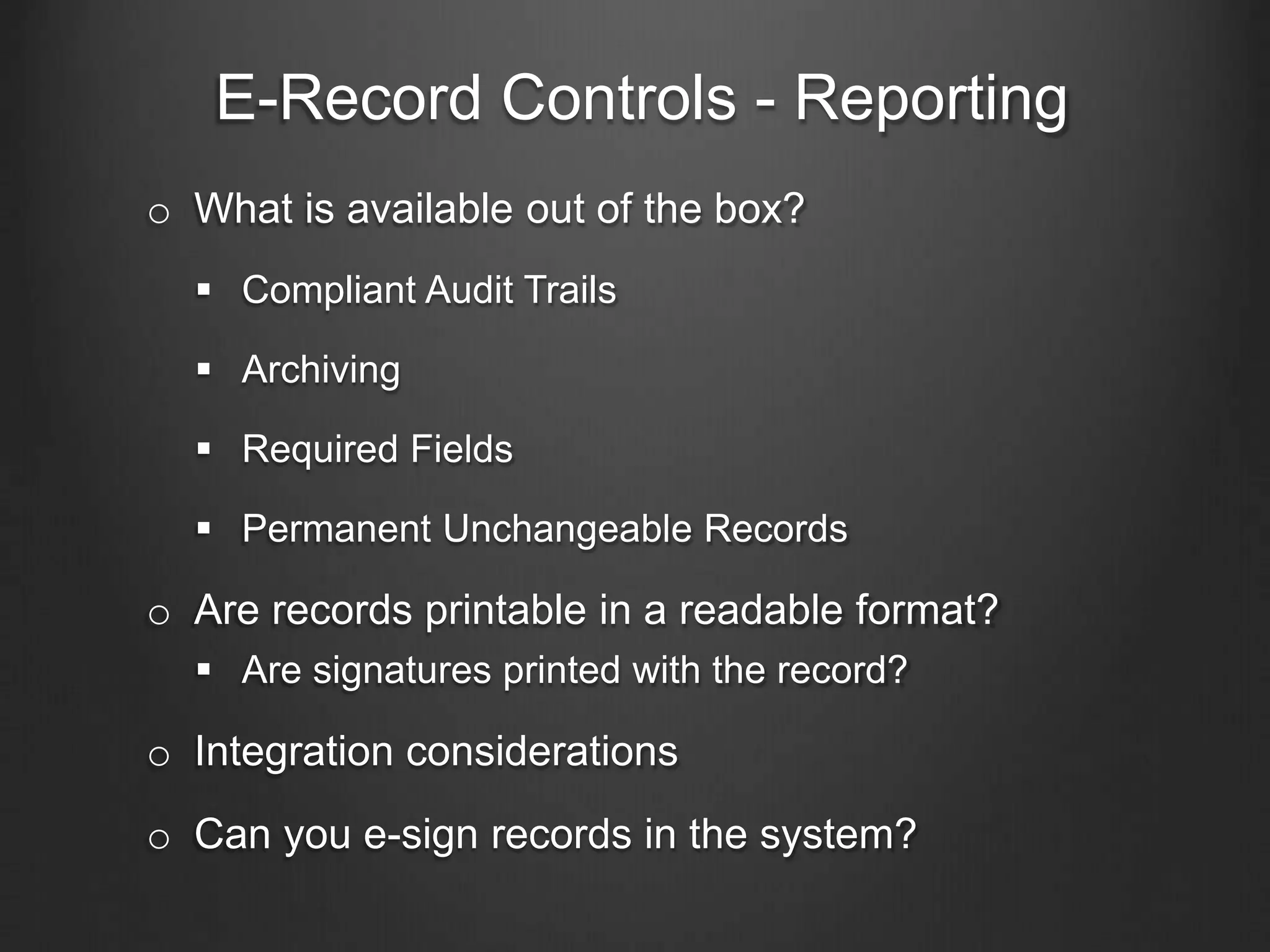 E-Record Controls - Reporting

o What is available out of the box?

▪ Compliant Audit Trails

▪ Archiving

▪ Required Fields

▪ Permanent Unchangeable Records

o Are records printable in a readable format?

▪ Are signatures printed with the record?

o Integration considerations

o Can you e-sign records in the system?